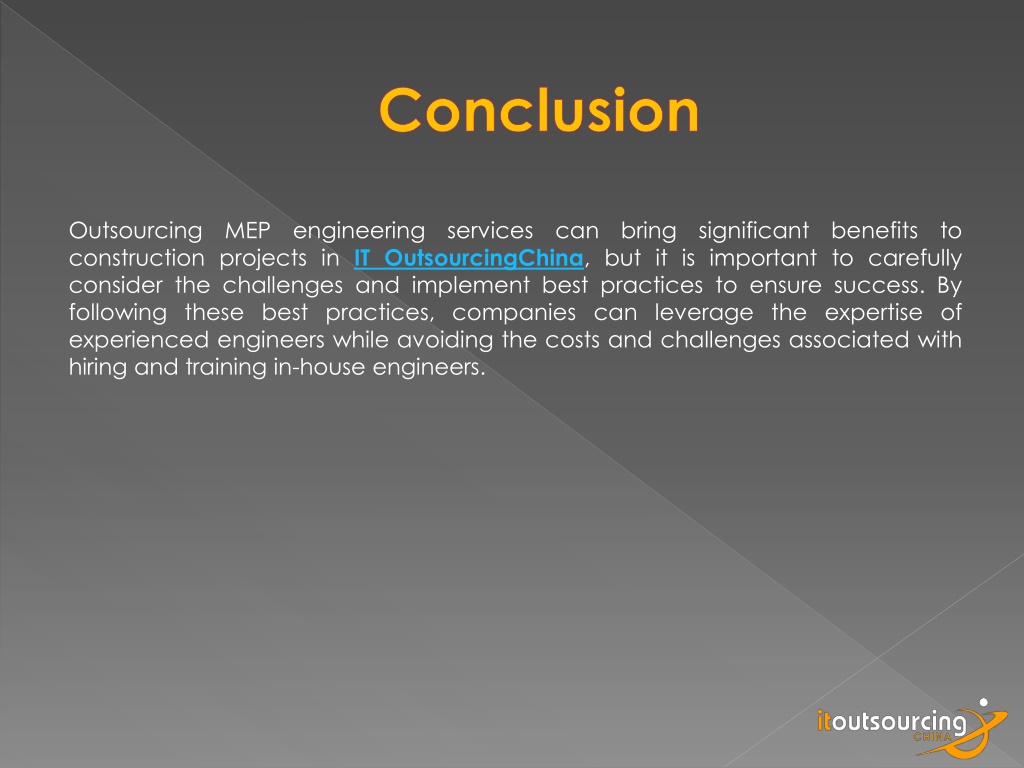 Conclusion

Outsourcing MEP engineering services can bring significant benefits to construction projects in IT OutsourcingChina, but it is important to carefully consider the challenges and implement best practices to ensure success. By following these best practices, companies can leverage the expertise of experienced engineers while avoiding the costs and challenges associated with hiring and training in-house engineers.

itoutsourcing
CHINA